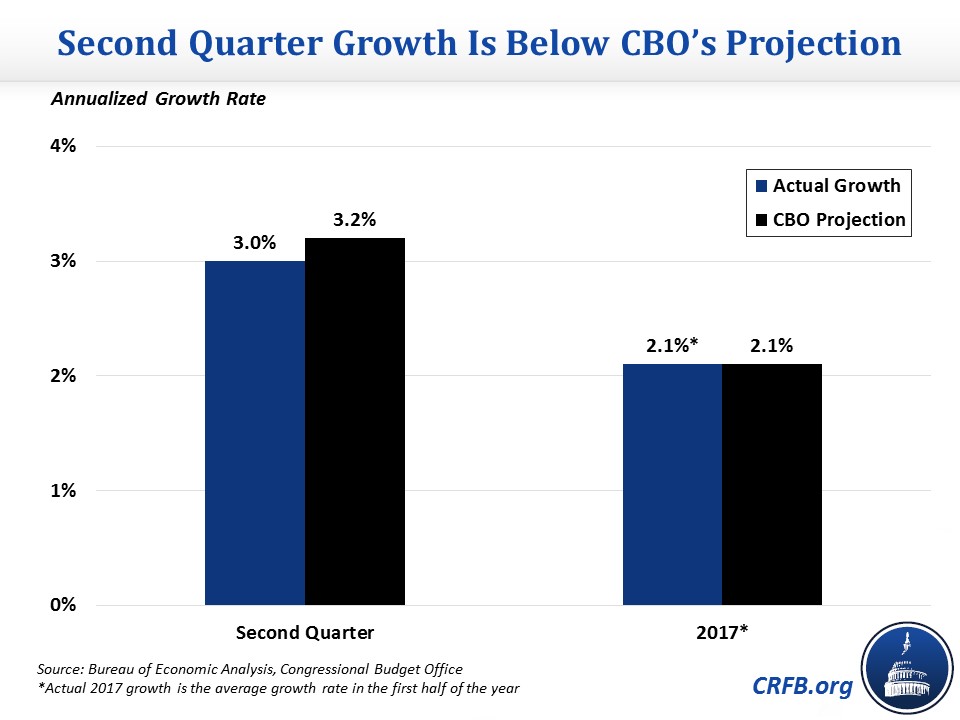 Second Quarter Growth Is Below CBO's Projection

Annualized Growth Rate

4%
3%
2%
1%
0%

Actual Growth
CBO Projection

3.0%
3.2%
2.1%*
2.1%

Second Quarter
2017*

Source: Bureau of Economic Analysis, Congressional Budget Office
*Actual 2017 growth is the average growth rate in the first half of the year

CRFB.org